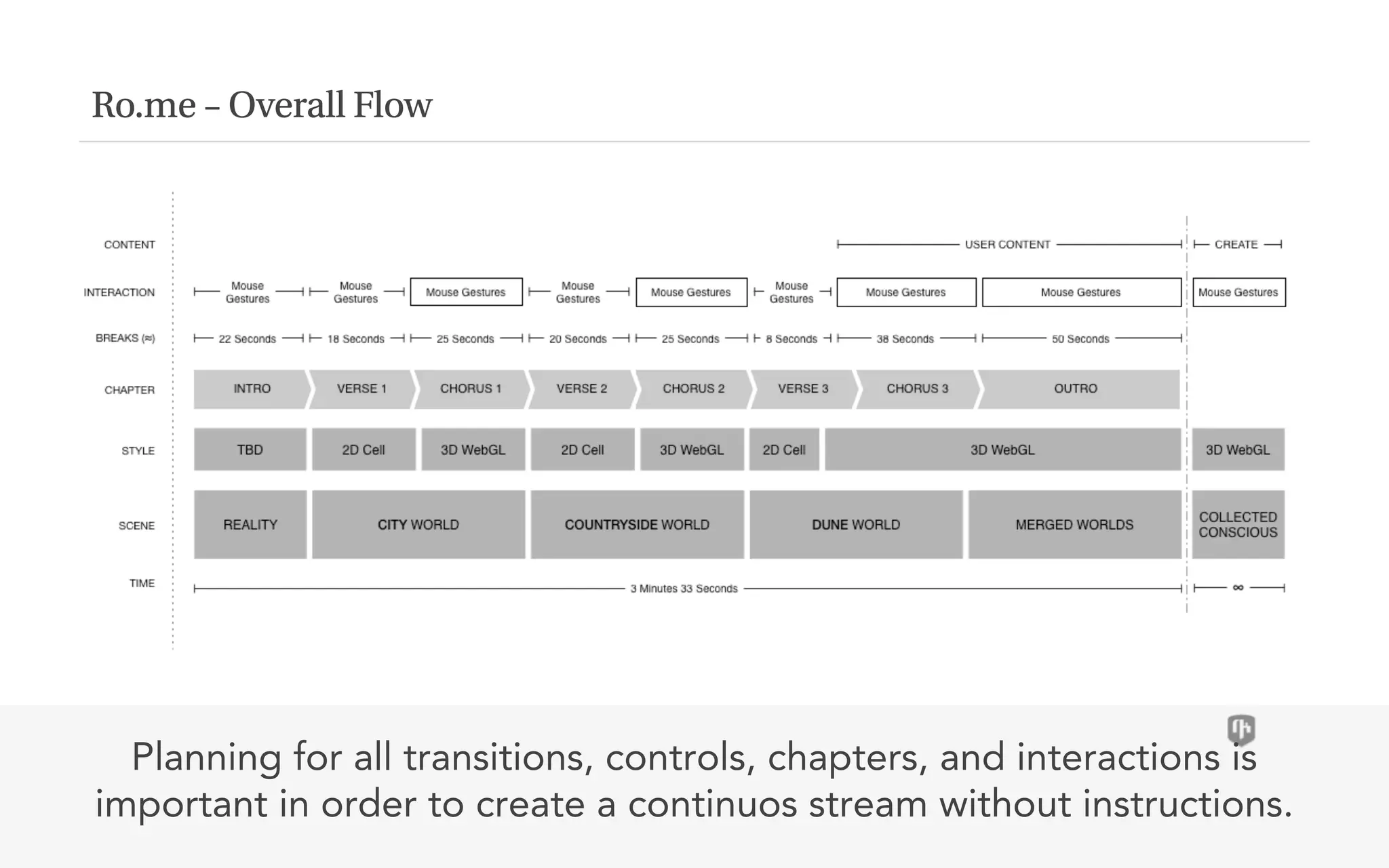 Ro.me – Overall Flow

CONTENT

USER CONTENT

CREATE

INTERACTION

Mouse Gestures

Mouse Gestures

Mouse Gestures

Mouse Gestures

Mouse Gestures

Mouse Gestures

Mouse Gestures

Mouse Gestures

Mouse Gestures

BREAKS (≈)

22 Seconds

18 Seconds

25 Seconds

20 Seconds

25 Seconds

8 Seconds

38 Seconds

50 Seconds

CHAPTER

INTRO

VERSE 1

CHORUS 1

VERSE 2

CHORUS 2

VERSE 3

CHORUS 3

OUTRO

STYLE

TBD

2D Cell

3D WebGL

2D Cell

3D WebGL

2D Cell

3D WebGL

3D WebGL

SCENE

REALITY

CITY WORLD

COUNTRYSIDE WORLD

DUNE WORLD

MERGED WORLDS

COLLECTED CONSCIOUS

TIME

3 Minutes 33 Seconds

∞

Planning for all transitions, controls, chapters, and interactions is important in order to create a continuos stream without instructions.